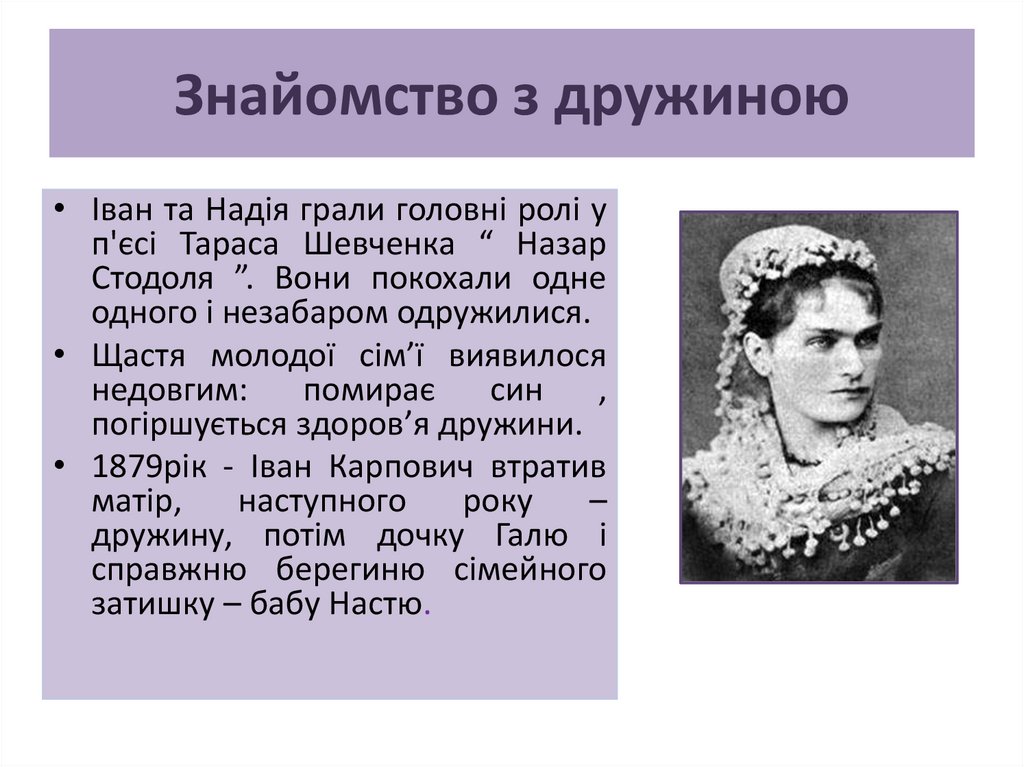 Знайомство з дружиною

• Іван та Надія грали головні ролі у п'єсі Тараса Шевченка “ Назар Стодоля ”. Вони покохали одне одного і незабаром одружилися.
• Щастя молодої сім’ї виявилося недовгим: помирає син , погіршується здоров’я дружини.
• 1879рік - Іван Карпович втратив матір, наступного року – дружину, потім дочку Галю і справжню берегиню сімейного затишку – бабу Настю.